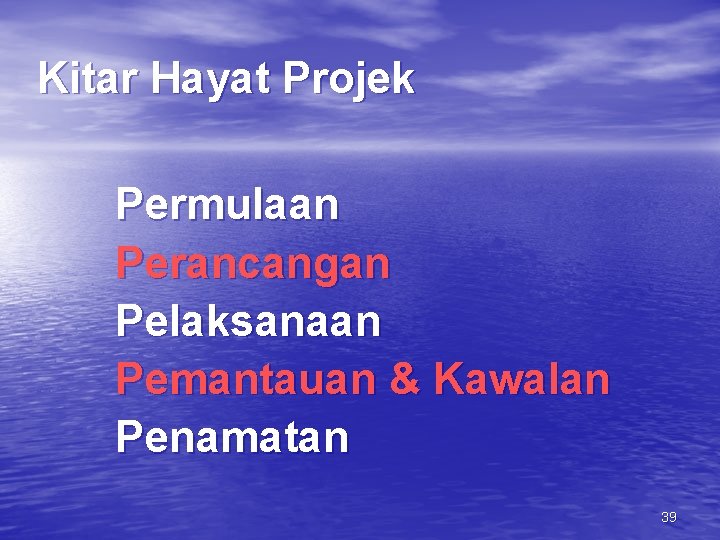 Kitar Hayat Projek

Permulaan
Perancangan
Pelaksanaan
Pemantauan & Kawalan
Penamatan

39